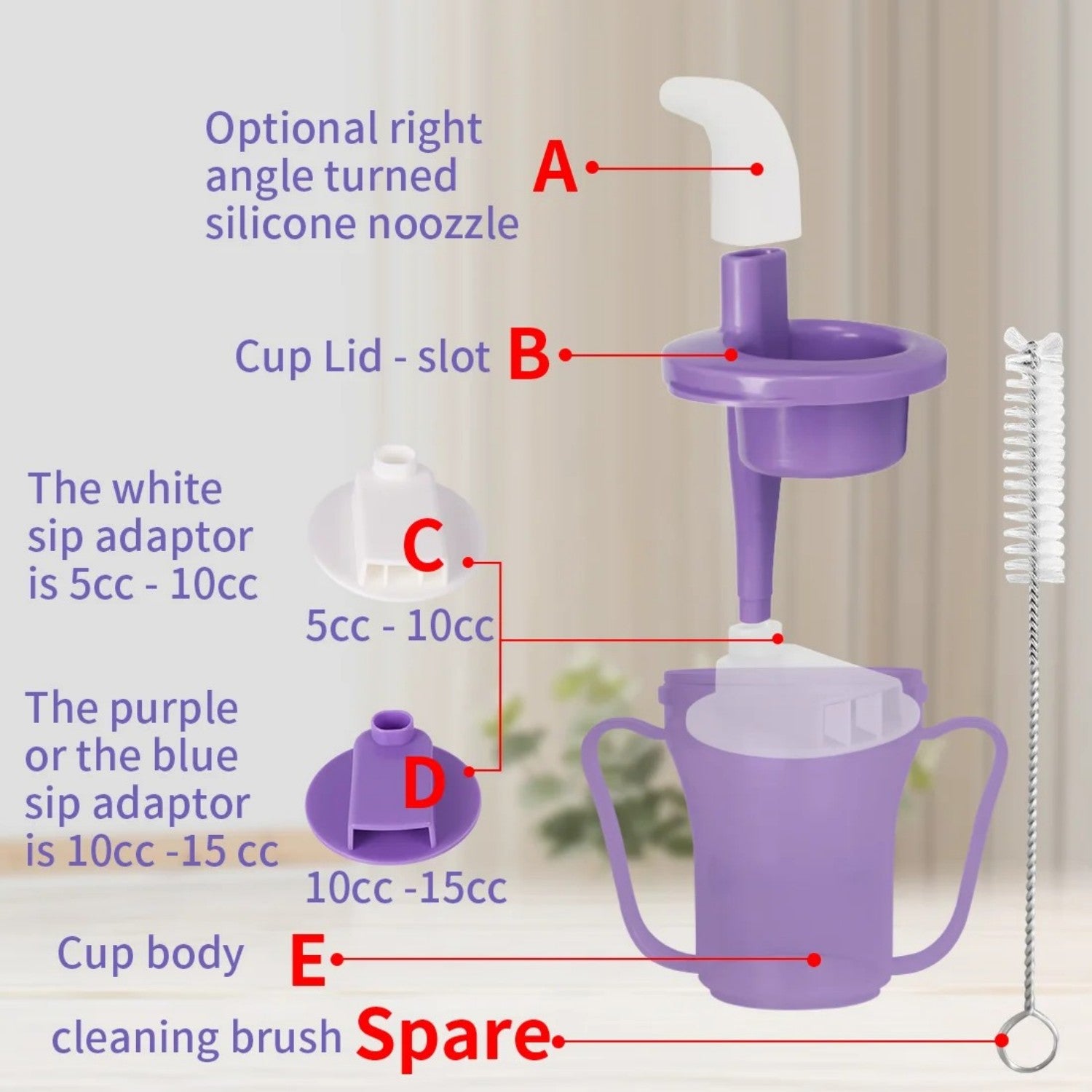 Optional right angle turned silicone noozzle A

Cup Lid - slot B

The white sip adaptor is 5cc - 10cc

C

5cc - 10cc

The purple or the blue sip adaptor is 10cc -15 cc

D

10cc -15cc

Cup body E

cleaning brush Spare